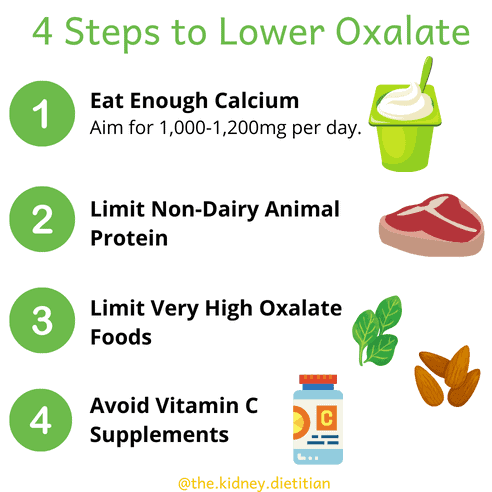 4 Steps to Lower Oxalate

1 Eat Enough Calcium
Aim for 1,000-1,200mg per day.

2 Limit Non-Dairy Animal Protein

3 Limit Very High Oxalate Foods

4 Avoid Vitamin C Supplements

C

@the.kidney.dietitian